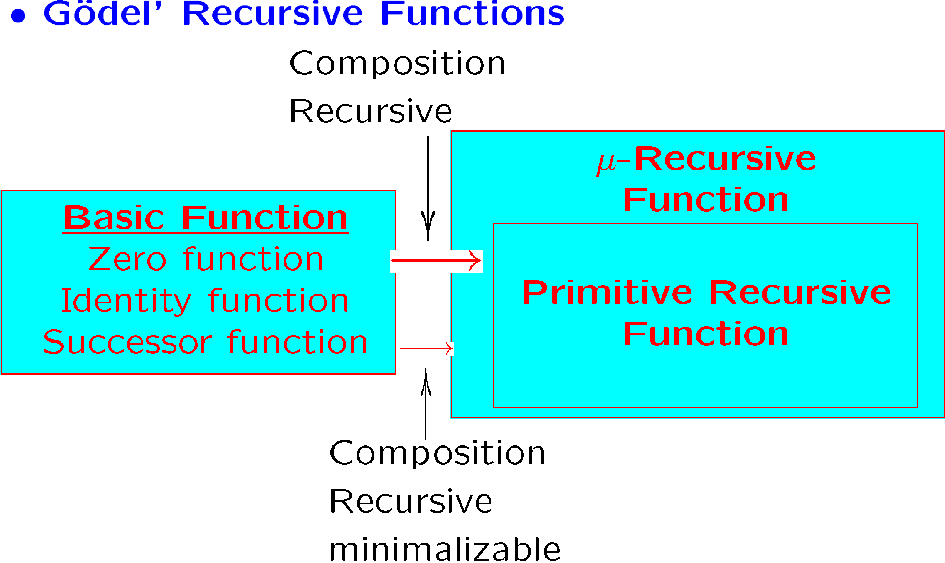 • Gödel' Recursive Functions

Composition
Recursive

Basic Function
Zero function
Identity function
Successor function

$\mu$-Recursive Function

Primitive Recursive Function

Composition
Recursive
minimalizable